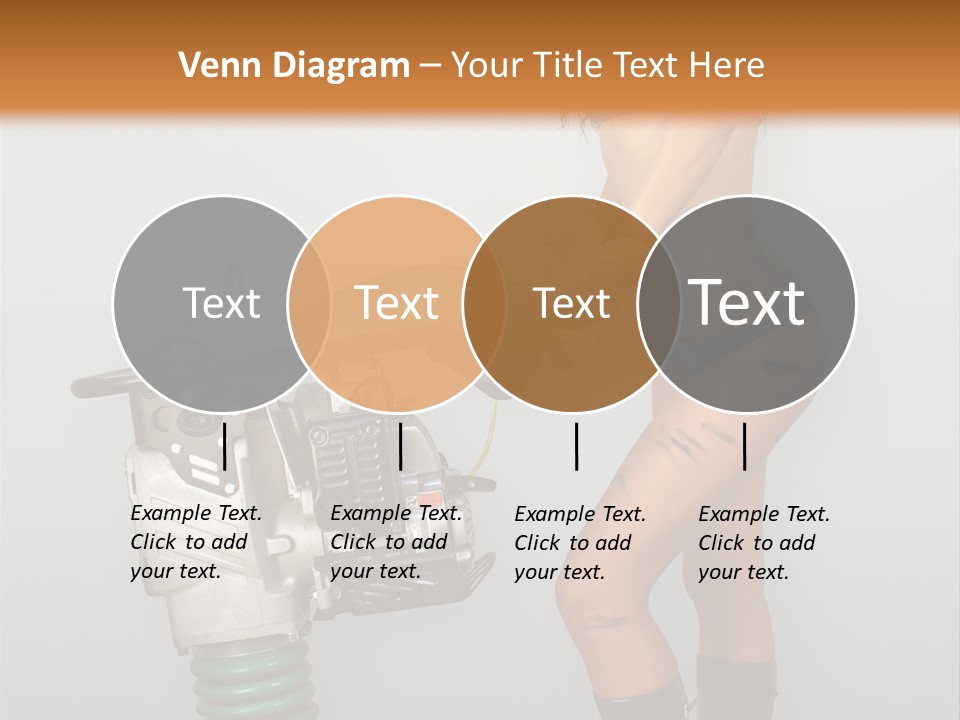 Venn Diagram – Your Title Text Here

Text

Text

Text

Text

Example Text. Click to add your text.

Example Text. Click to add your text.

Example Text. Click to add your text.

Example Text. Click to add your text.